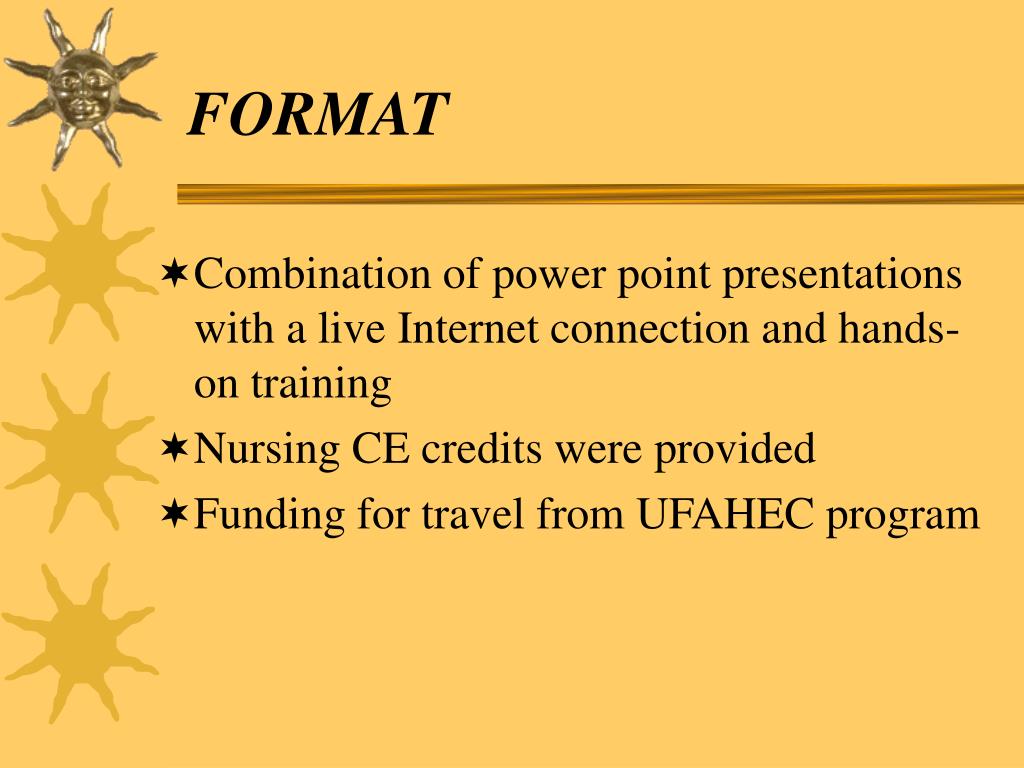 FORMAT

✶Combination of power point presentations with a live Internet connection and hands-on training

✶Nursing CE credits were provided

✶Funding for travel from UFAHEC program